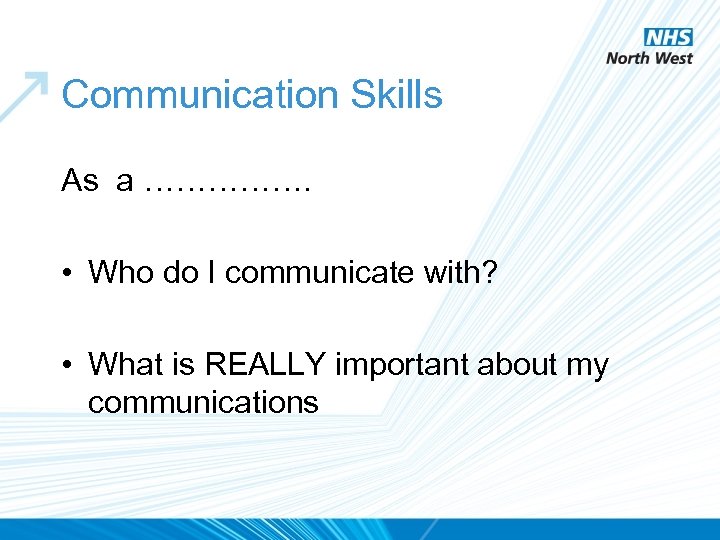 NHS
North West

Communication Skills

As a ……………

• Who do I communicate with?

• What is REALLY important about my communications